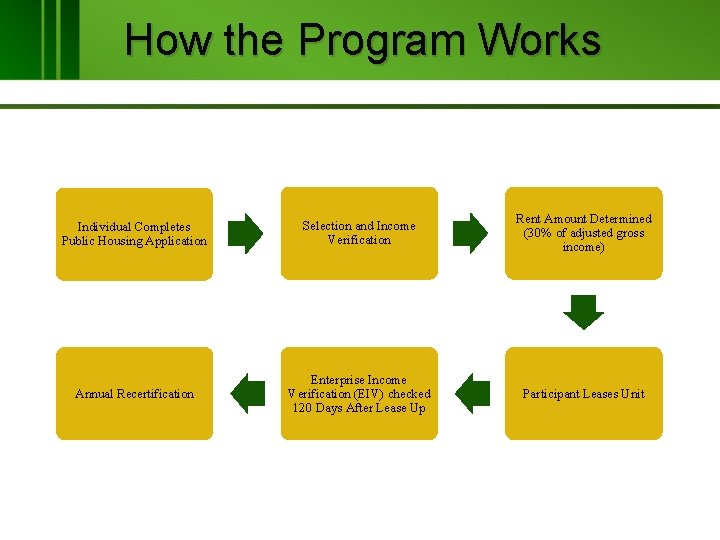 How the Program Works

Individual Completes Public Housing Application

Selection and Income Verification

Rent Amount Determined (30% of adjusted gross income)

Participant Leases Unit

Enterprise Income Verification (EIV) checked 120 Days After Lease Up

Annual Recertification